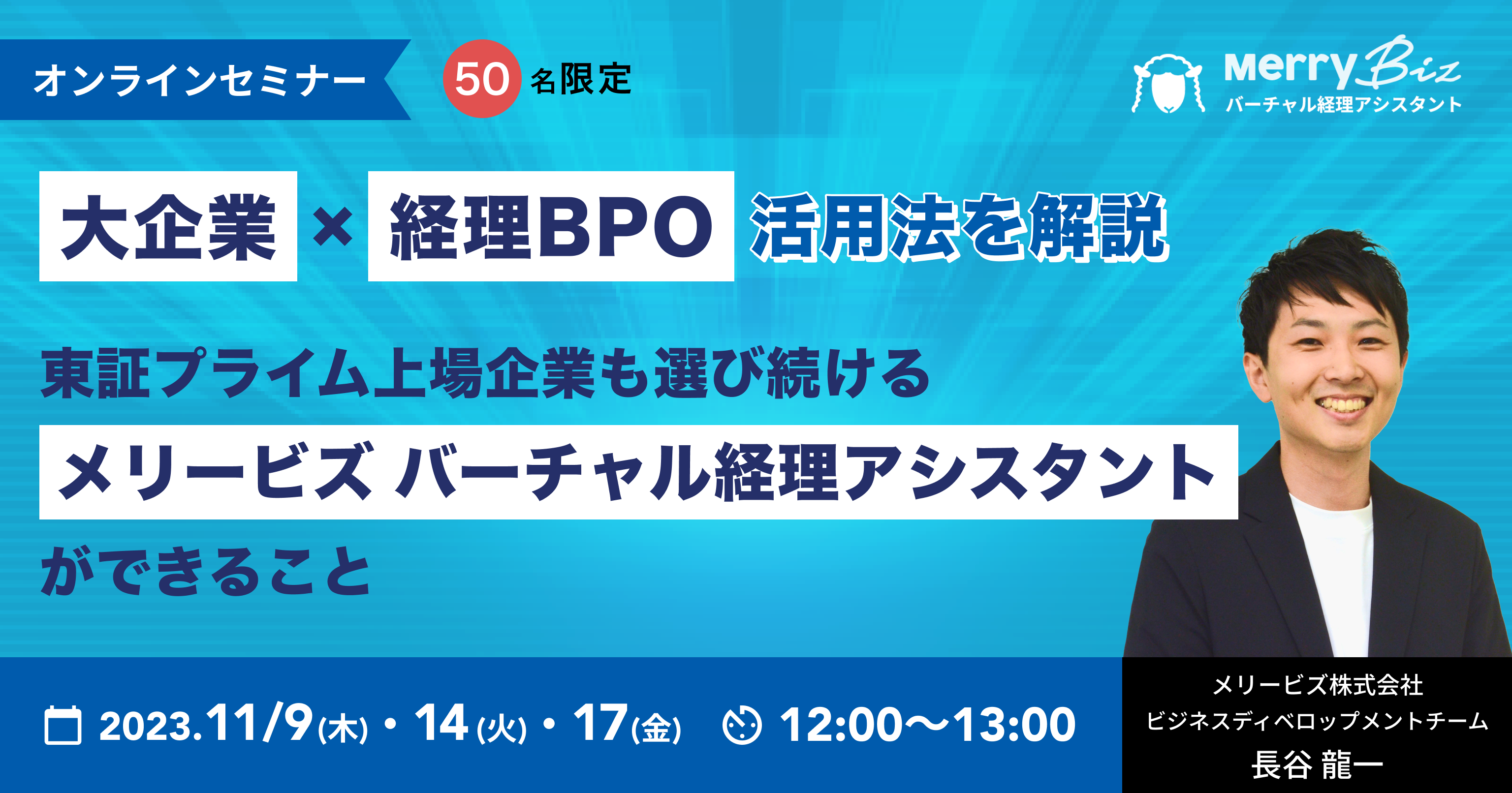 オンラインセミナー

50 名限定

Merry Biz
バーチャル経理アシスタント

大企業 × 経理BPO 活用法を解説

東証プライム上場企業も選び続ける
メリービズ バーチャル経理アシスタント
ができること

2023.11/9(木)・14(火)・17(金) 12:00〜13:00

メリービズ株式会社
ビジネスディベロップメントチーム
長谷 龍一